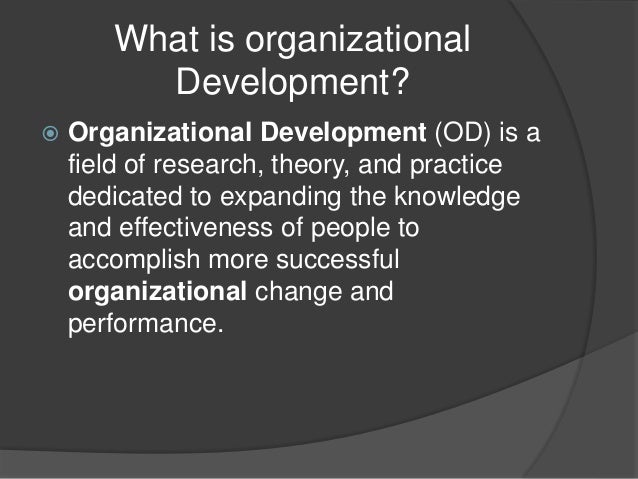 What is organizational Development?

Organizational Development (OD) is a field of research, theory, and practice dedicated to expanding the knowledge and effectiveness of people to accomplish more successful organizational change and performance.